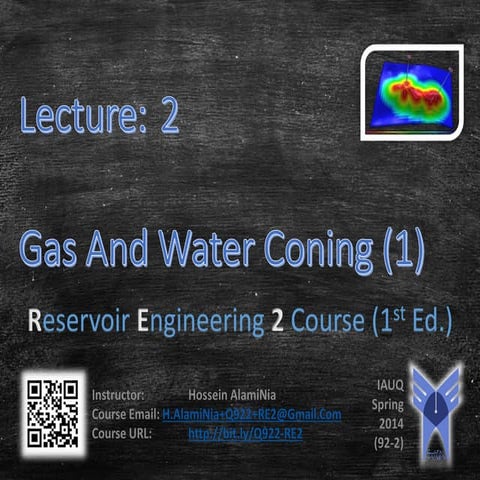 Lecture: 2

Gas And Water Coning (1)

Reservoir Engineering 2 Course ($1^{st}$ Ed.)

Instructor: Hossein AlamiNia
Course Email: H.AlamiNia+Q922+RE2@Gmail.Com
Course URL: http://bit.ly/Q922-RE2

IAUQ
Spring
2014
(92-2)